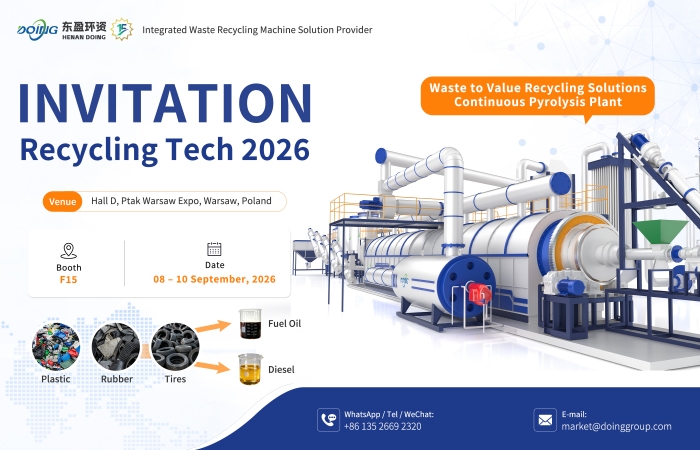 DOING 东盈环资 HENAN DOING 15 Integrated Waste Recycling Machine Solution Provider

INVITATION
Recycling Tech 2026

Waste to Value Recycling Solutions
Continuous Pyrolysis Plant

Venue Hall D, Ptak Warsaw Expo, Warsaw, Poland

Booth
F15

Date
08 – 10 September, 2026

Plastic
Rubber
Tires
Fuel Oil
Diesel

WhatsApp / Tel / WeChat:
+86 135 2669 2320

E-mail:
market@doinggroup.com